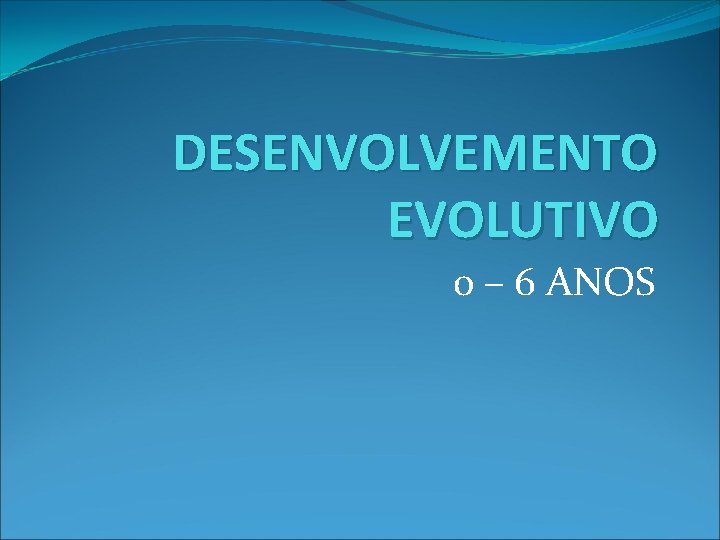 DESENVOLVEMENTO EVOLUTIVO

0 – 6 ANOS